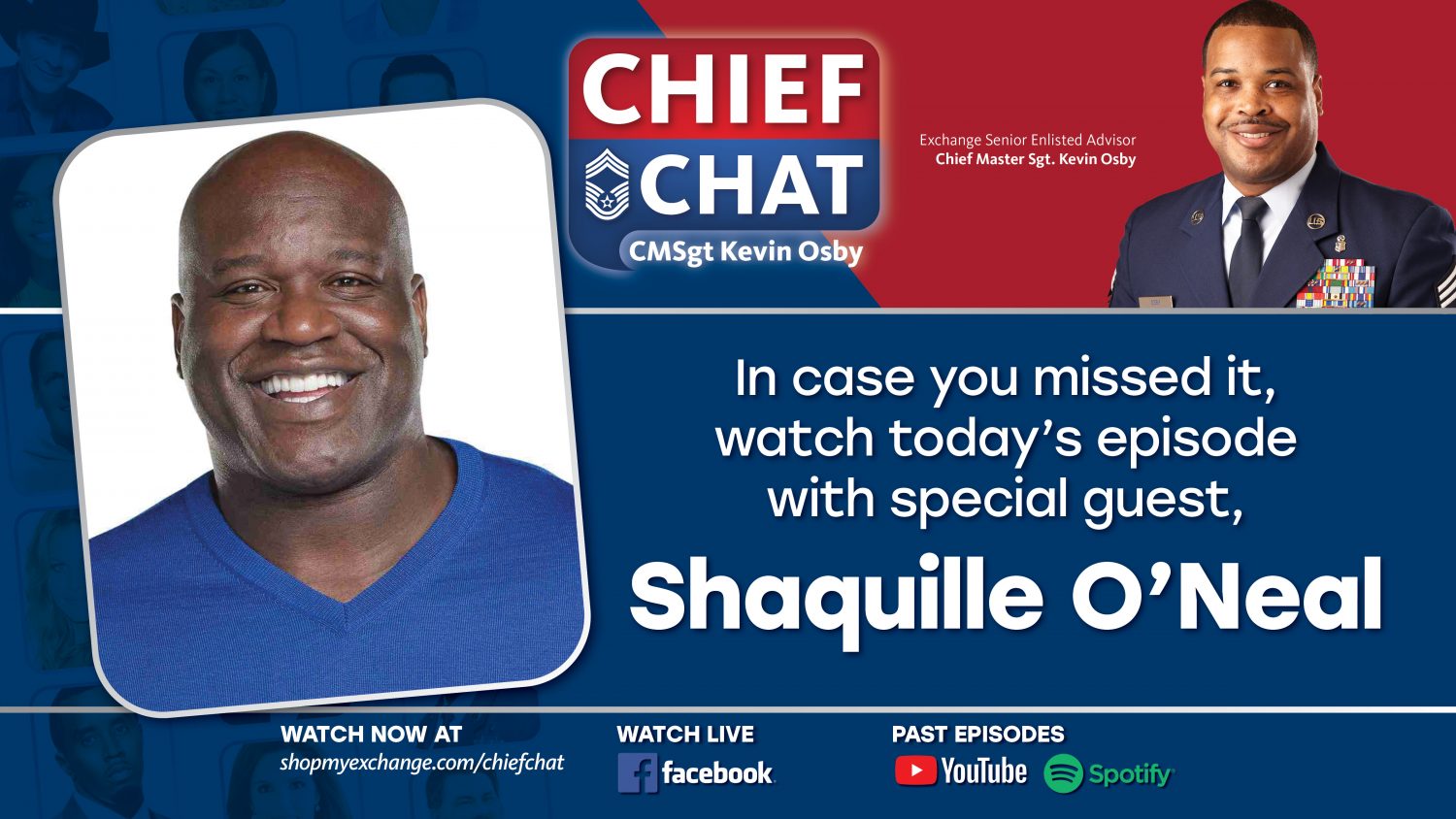 CHIEF CHAT
CMSgt Kevin Osby

Exchange Senior Enlisted Advisor
Chief Master Sgt. Kevin Osby

In case you missed it, watch today's episode with special guest,

Shaquille O'Neal

WATCH NOW AT
shopmyexchange.com/chiefchat

WATCH LIVE
facebook

PAST EPISODES
YouTube Spotify